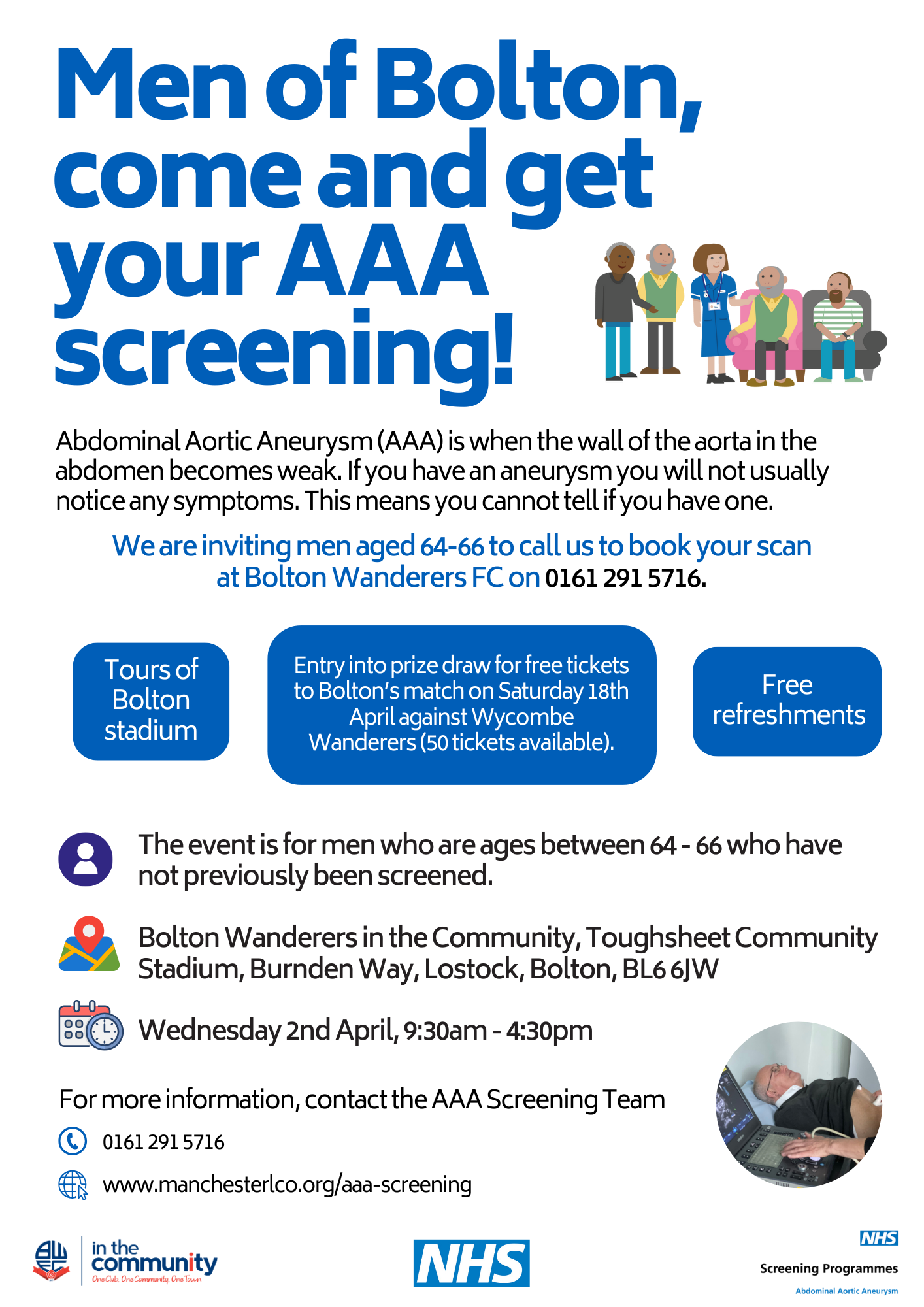 Men of Bolton, come and get your AAA screening!

Abdominal Aortic Aneurysm (AAA) is when the wall of the aorta in the abdomen becomes weak. If you have an aneurysm you will not usually notice any symptoms. This means you cannot tell if you have one.

We are inviting men aged 64-66 to call us to book your scan at Bolton Wanderers FC on 0161 291 5716.

Tours of Bolton stadium

Entry into prize draw for free tickets to Bolton's match on Saturday 18th April against Wycombe Wanderers (50 tickets available).

Free refreshments

The event is for men who are ages between 64 - 66 who have not previously been screened.

Bolton Wanderers in the Community, Toughsheet Community Stadium, Burnden Way, Lostock, Bolton, BL6 6JW

Wednesday 2nd April, 9:30am - 4:30pm

For more information, contact the AAA Screening Team

0161 291 5716

www.manchesterlco.org/aaa-screening

in the community
One Club, One Community, One Town

NHS

NHS
Screening Programmes
Abdominal Aortic Aneurysm